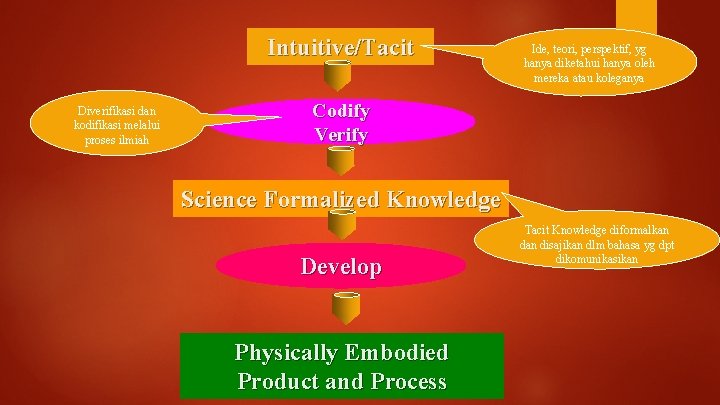 Intuitive/Tacit

Ide, teori, perspektif, yg hanya diketahui hanya oleh mereka atau koleganya

Diverifikasi dan kodifikasi melalui proses ilmiah

Codify
Verify

Science Formalized Knowledge

Tacit Knowledge diformalkan dan disajikan dlm bahasa yg dpt dikomunikasikan

Develop

Physically Embodied
Product and Process